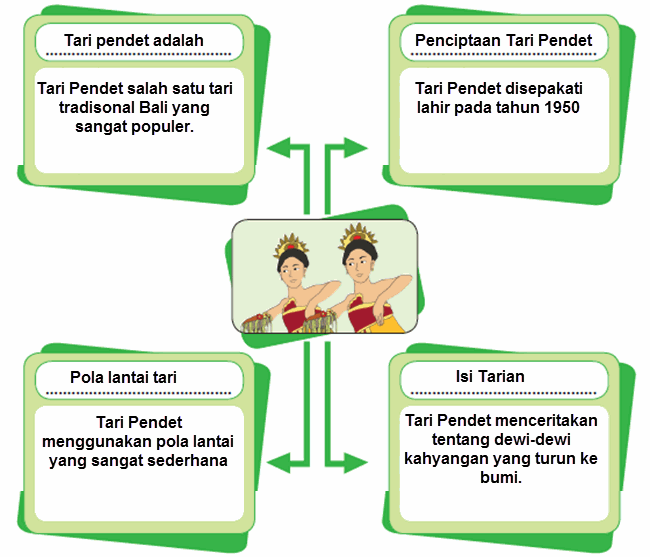 Tari pendet adalah

Tari Pendet salah satu tari tradisonal Bali yang sangat populer.

Penciptaan Tari Pendet

Tari Pendet disepakati lahir pada tahun 1950

Pola lantai tari

Tari Pendet menggunakan pola lantai yang sangat sederhana

Isi Tarian

Tari Pendet menceritakan tentang dewi-dewi kahyangan yang turun ke bumi.